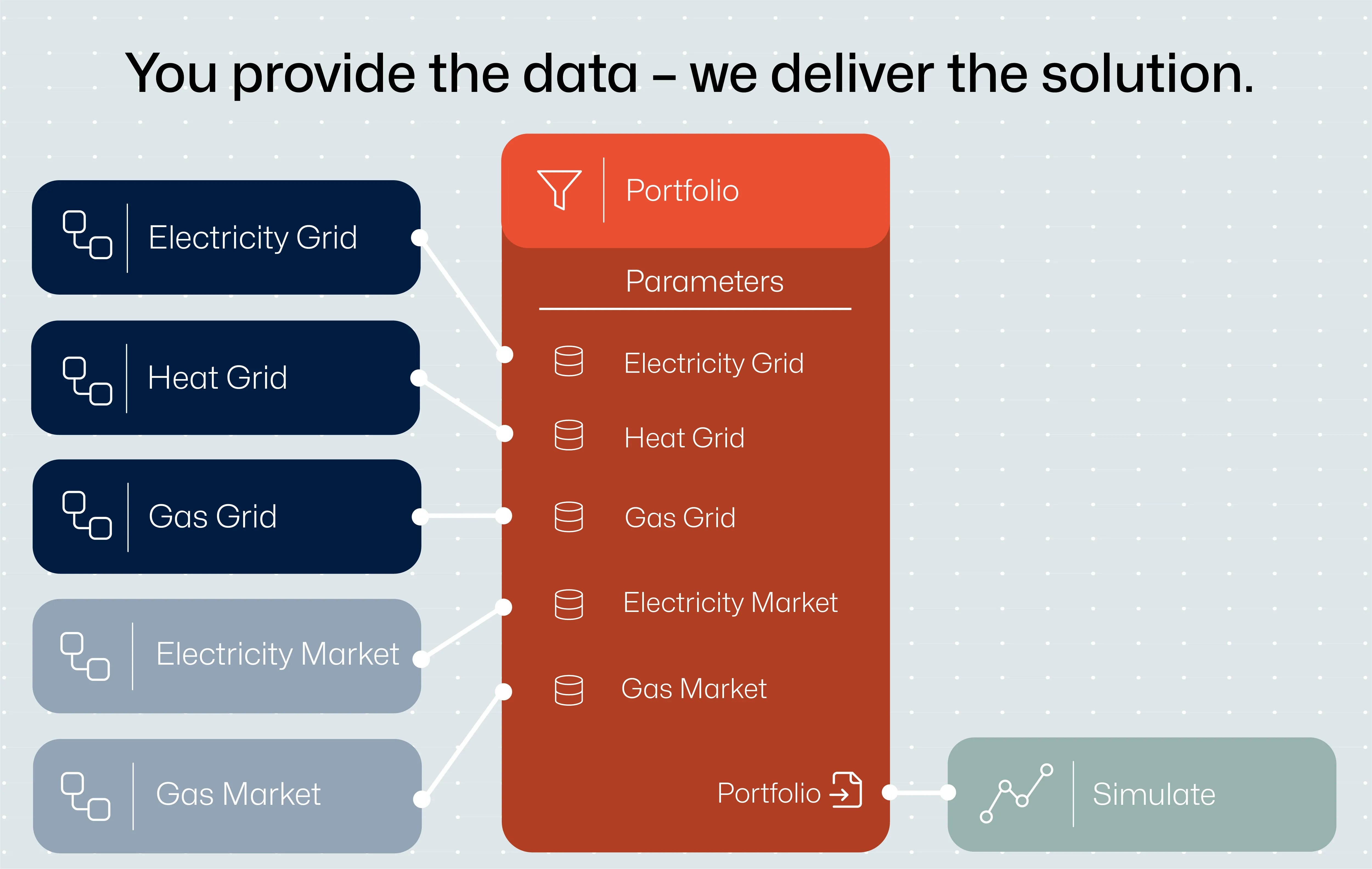 You provide the data – we deliver the solution.

Electricity Grid

Heat Grid

Gas Grid

Electricity Market

Gas Market

Portfolio

Parameters

Electricity Grid

Heat Grid

Gas Grid

Electricity Market

Gas Market

Portfolio

Simulate